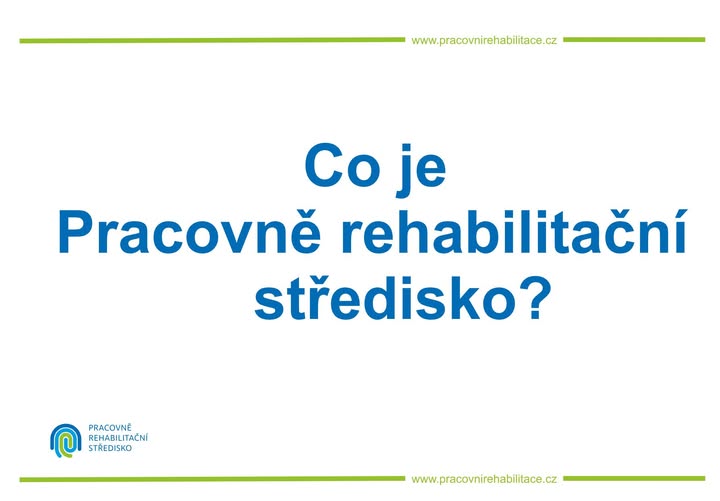 www.pracovnirehabilitace.cz

Co je Pracovně rehabilitační středisko?

PRACOVNĚ REHABILITAČNÍ STŘEDISKO

www.pracovnirehabilitace.cz